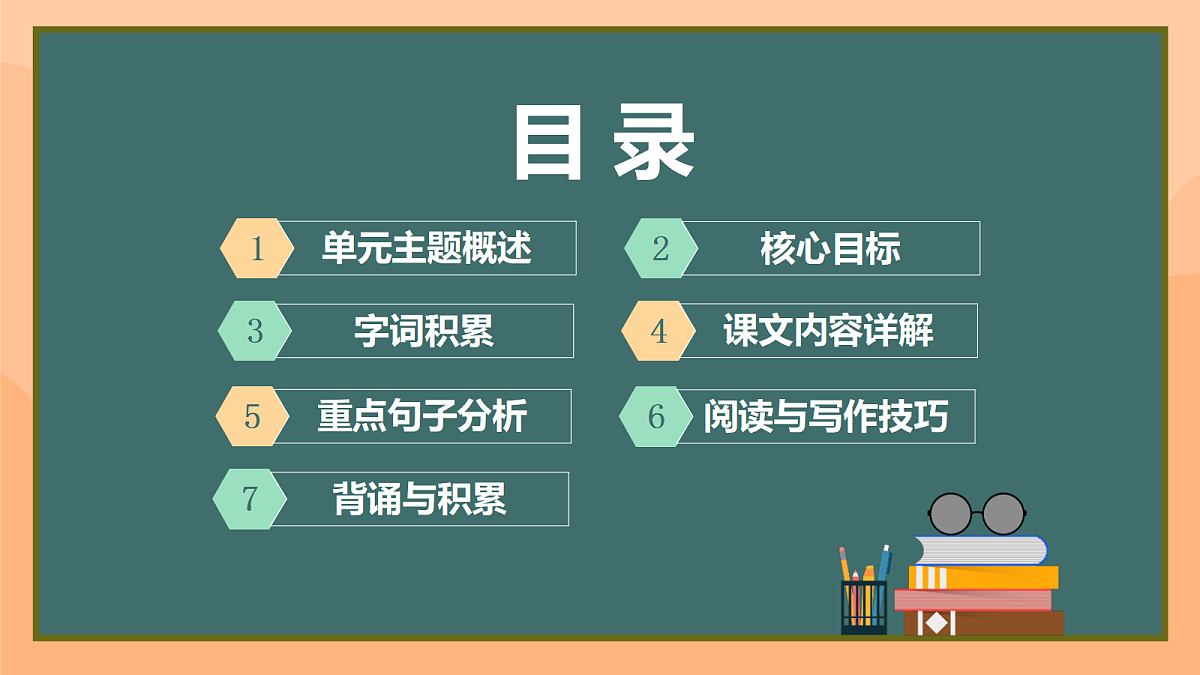 目录

1 单元主题概述

2 核心目标

3 字词积累

4 课文内容详解

5 重点句子分析

6 阅读与写作技巧

7 背诵与积累